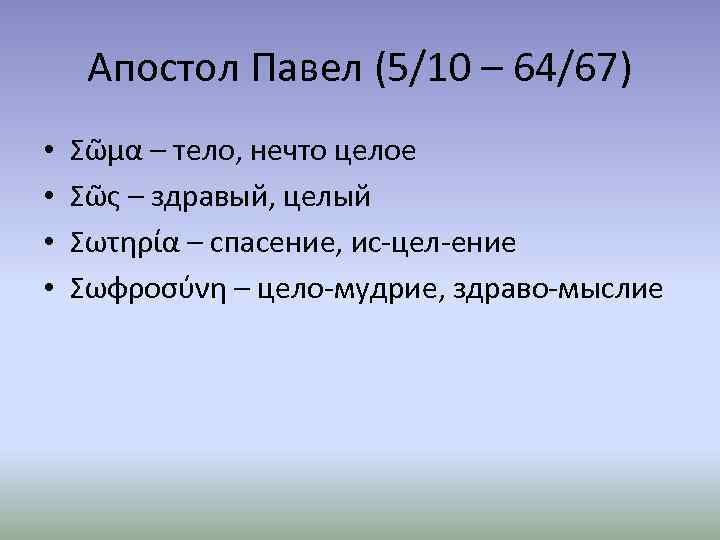 Апостол Павел (5/10 – 64/67)

• Σῶμα – тело, нечто целое
• Σῶς – здравый, целый
• Σωτηρία – спасение, ис-цел-ение
• Σωφροσύνη – цело-мудрие, здраво-мыслие